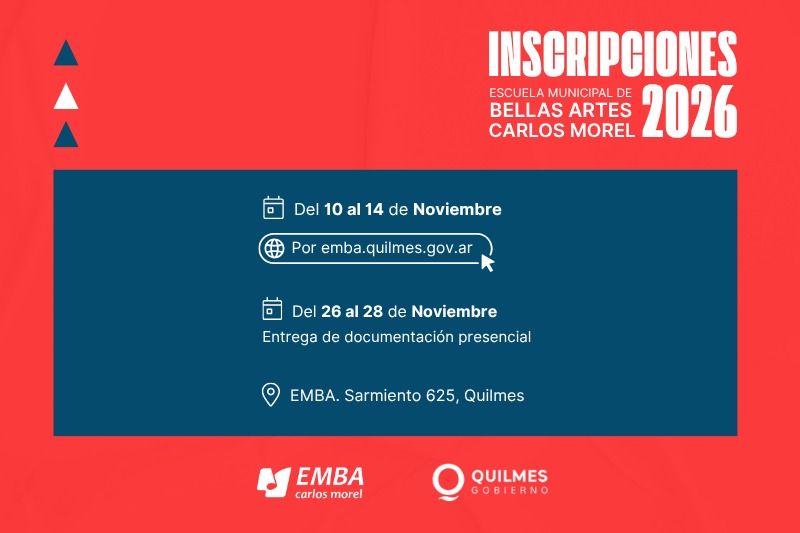 INSCRIPCIONES
ESCUELA MUNICIPAL DE
BELLAS ARTES
CARLOS MOREL
2026

Del 10 al 14 de Noviembre

Por emba.quilmes.gov.ar

Del 26 al 28 de Noviembre
Entrega de documentación presencial

EMBA. Sarmiento 625, Quilmes

EMBA
carlos morel

QUILMES
GOBIERNO